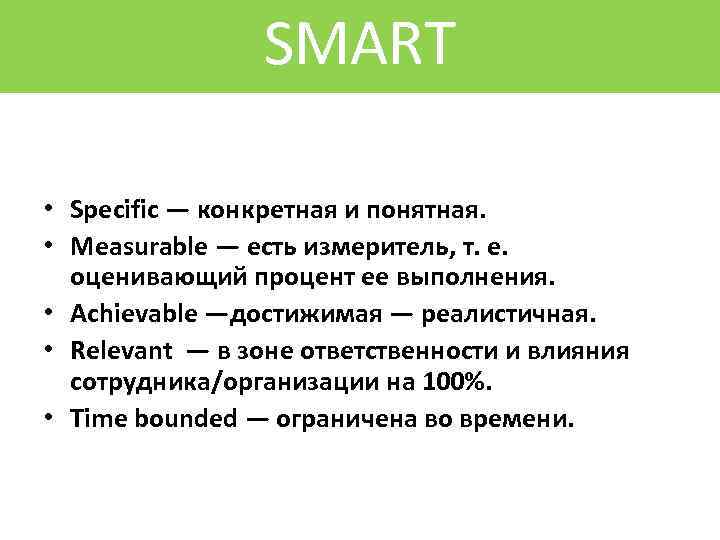 SMART

• Specific — конкретная и понятная.
• Measurable — есть измеритель, т. е. оценивающий процент ее выполнения.
• Achievable —достижимая — реалистичная.
• Relevant — в зоне ответственности и влияния сотрудника/организации на 100%.
• Time bounded — ограничена во времени.